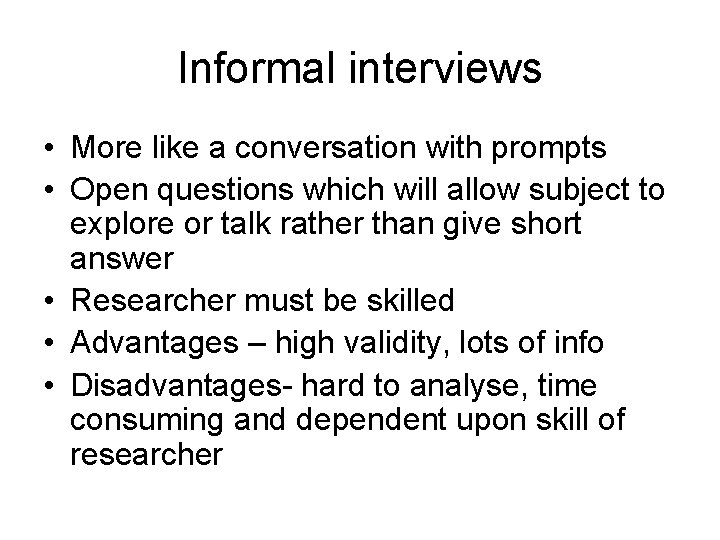 Informal interviews

• More like a conversation with prompts
• Open questions which will allow subject to explore or talk rather than give short answer
• Researcher must be skilled
• Advantages – high validity, lots of info
• Disadvantages- hard to analyse, time consuming and dependent upon skill of researcher